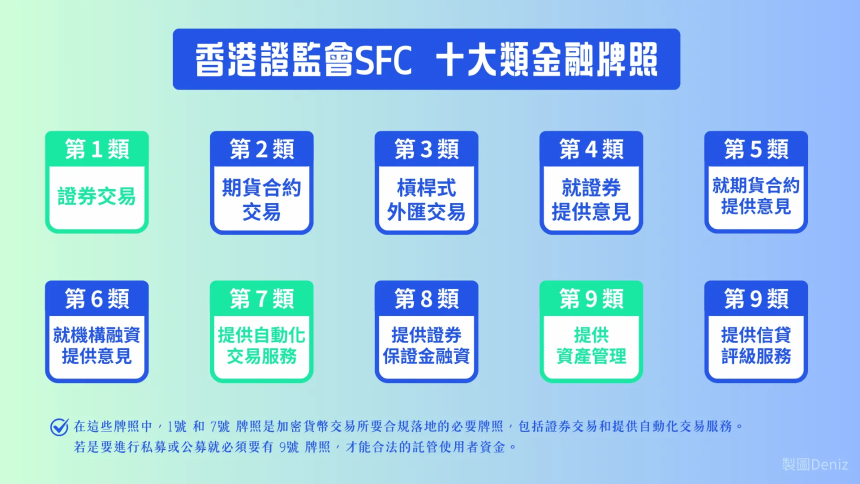 香港證監會SFC 十大類金融牌照

第1類
證券交易

第2類
期貨合約交易

第3類
槓桿式外匯交易

第4類
就證券提供意見

第5類
就期貨合約提供意見

第6類
就機構融資提供意見

第7類
提供自動化交易服務

第8類
提供證券保證金融資

第9類
提供資產管理

第9類
提供信貸評級服務

在這些牌照中，1號 和 7號 牌照是加密貨幣交易所要合規落地的必要牌照，包括證券交易和提供自動化交易服務。
若是要進行私募或公募就必須要有 9號 牌照，才能合法的託管使用者資金。

製圖Deniz